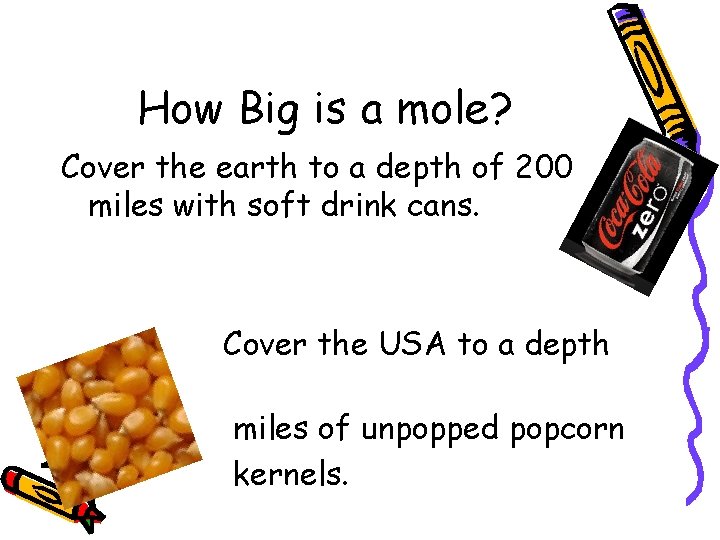 How Big is a mole?

Cover the earth to a depth of 200 miles with soft drink cans.

Coca-Cola zero

Cover the USA to a depth

miles of unpopped popcorn kernels.